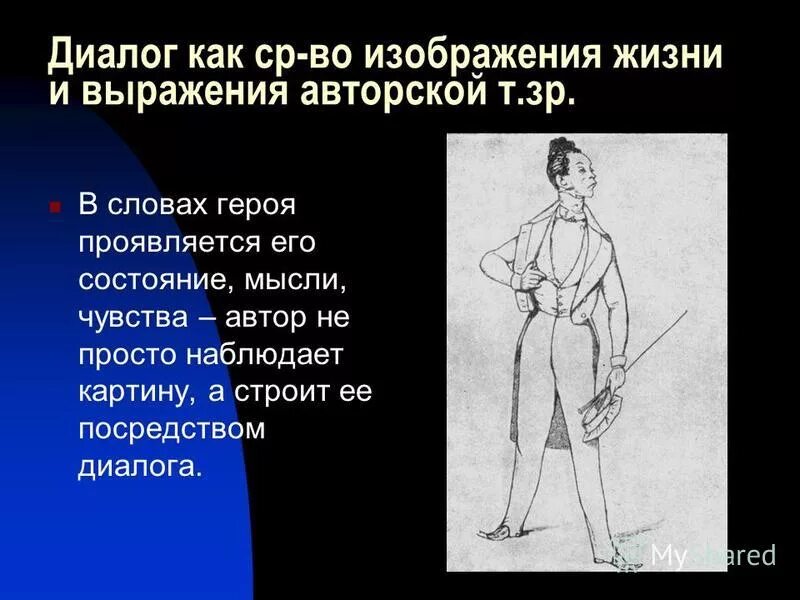 Диалог как ср-во изображения жизни и выражения авторской т.зр.

В словах героя проявляется его состояние, мысли, чувства – автор не просто наблюдает картину, а строит ее посредством диалога.

MyShared